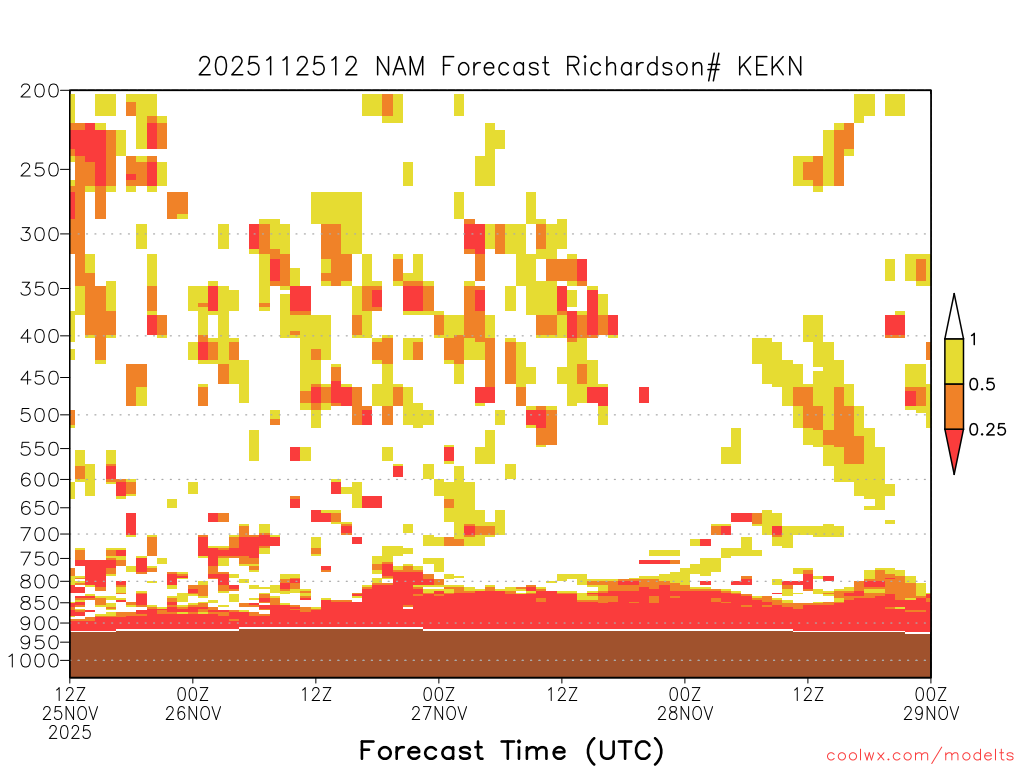 2025112512 NAM Forecast Richardson# KEKN

200
250
300
350
400
450
500
550
600
650
700
750
800
850
900
950
1000

1
0.5
0.25

12Z 25NOV 2025
00Z 26NOV
12Z
00Z 27NOV
12Z
00Z 28NOV
12Z
00Z 29NOV

Forecast Time (UTC)

coolwx.com/modelts